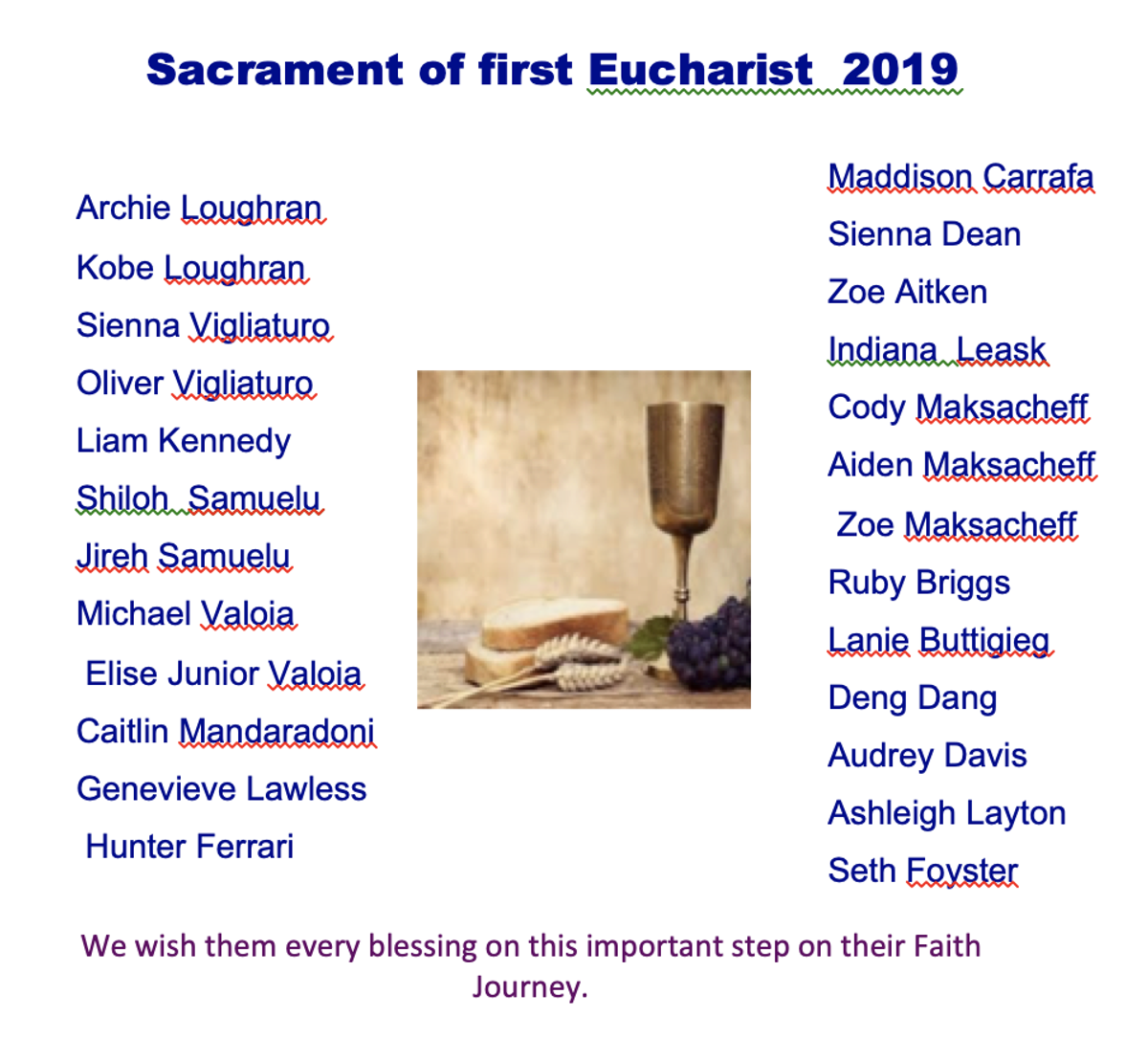 Sacrament of first Eucharist 2019

Archie Loughran
Kobe Loughran
Sienna Vigliaturo
Oliver Vigliaturo
Liam Kennedy
Shiloh Samuelu
Jireh Samuelu
Michael Valoia
Elise Junior Valoia
Caitlin Mandaradoni
Genevieve Lawless
Hunter Ferrari

Maddison Carrafa
Sienna Dean
Zoe Aitken
Indiana Leask
Cody Maksacheff
Aiden Maksacheff
Zoe Maksacheff
Ruby Briggs
Lanie Buttigieg
Deng Dang
Audrey Davis
Ashleigh Layton
Seth Foyster

We wish them every blessing on this important step on their Faith Journey.